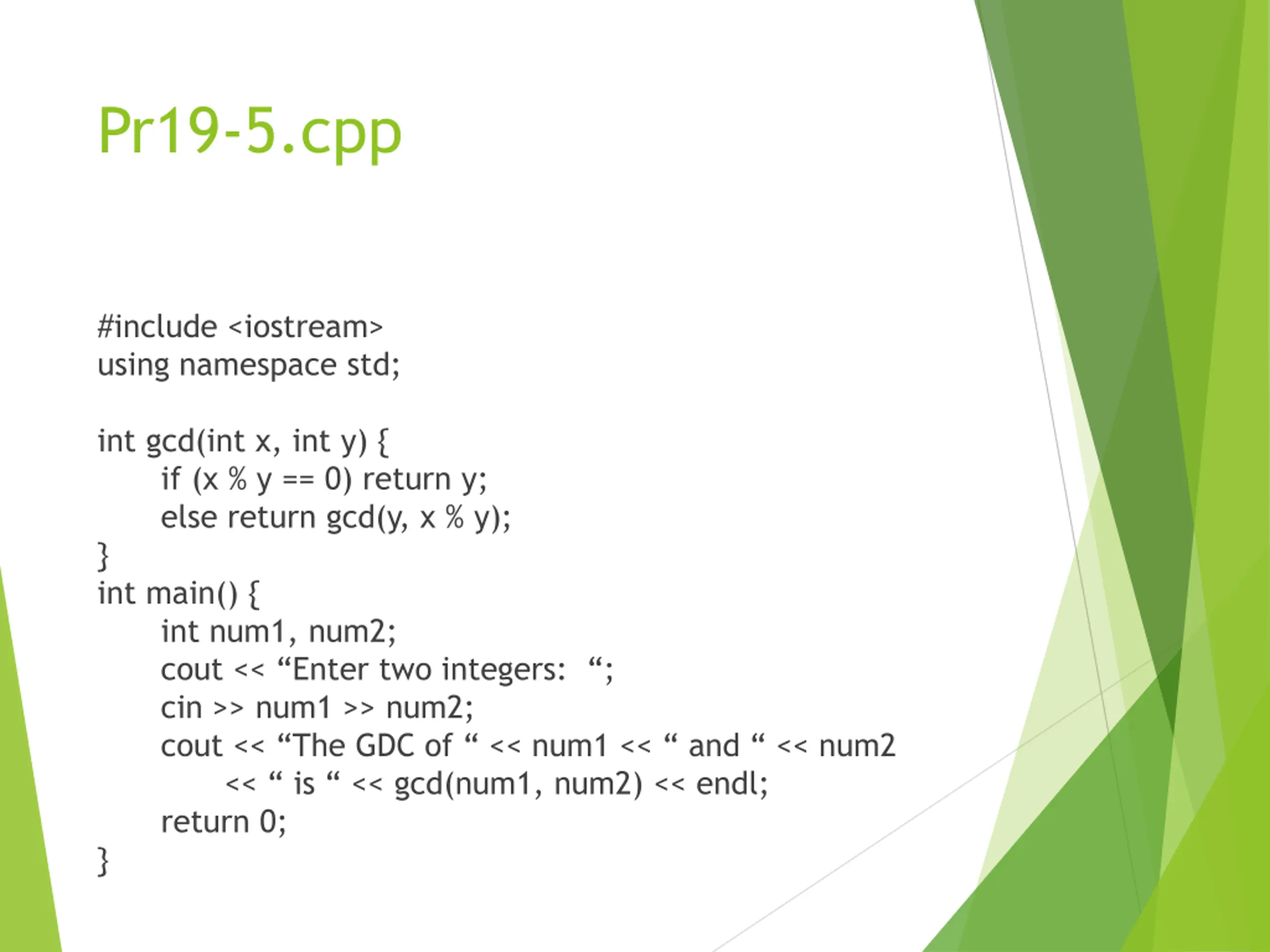 Pr19-5.cpp

#include <iostream>
using namespace std;

int gcd(int x, int y) {
if (x % y == 0) return y;
else return gcd(y, x % y);
}
int main() {
int num1, num2;
cout << “Enter two integers:  “;
cin >> num1 >> num2;
cout << “The GDC of “ << num1 << “ and “ << num2
<< “ is “ << gcd(num1, num2) << endl;
return 0;
}